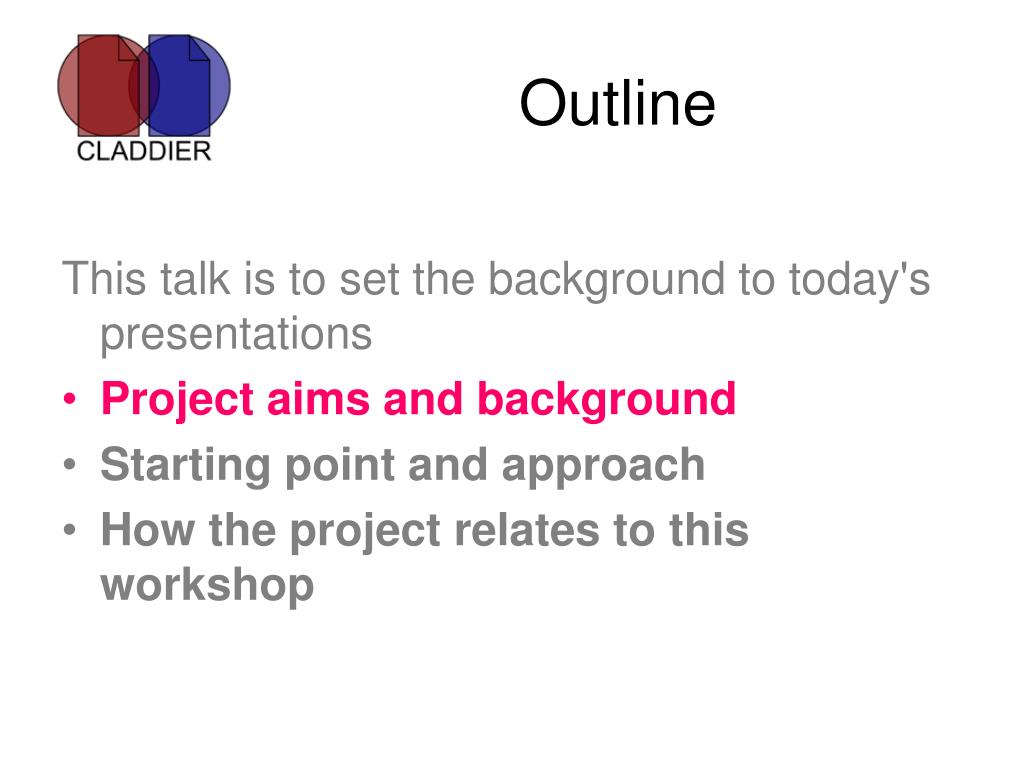 CLADDIER

Outline

This talk is to set the background to today's presentations

• Project aims and background
• Starting point and approach
• How the project relates to this workshop